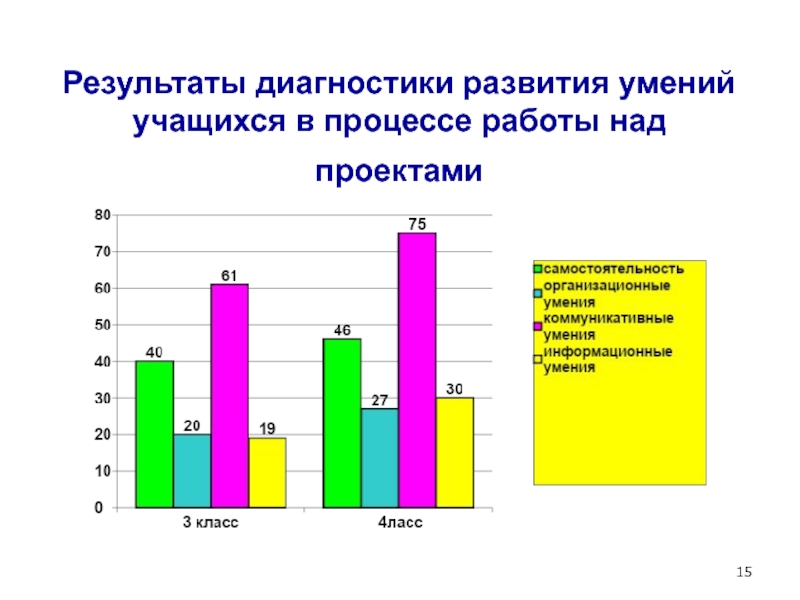 Результаты диагностики развития умений учащихся в процессе работы над проектами

80
70
60
50
40
30
20
10
0

40
20
61
19
46
27
75
30

3 класс
4ласс

самостоятельность
организационные умения
коммуникативные умения
информационные умения

15